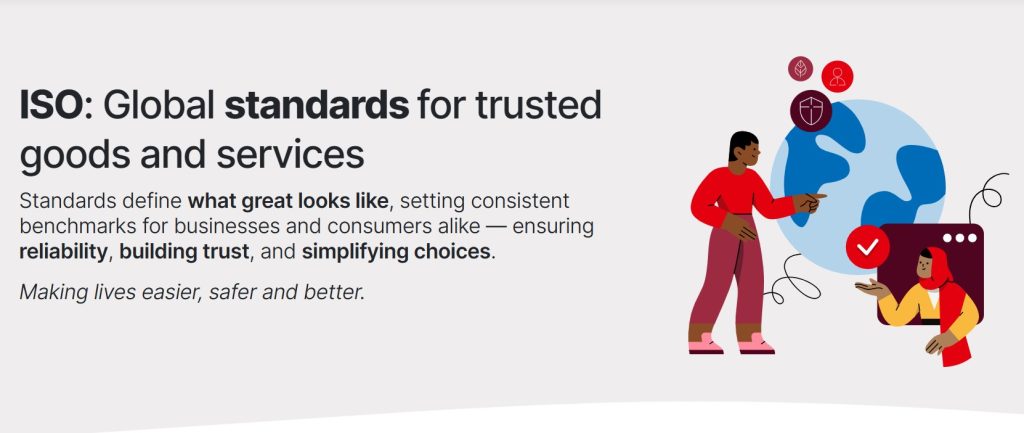 ISO: Global standards for trusted goods and services

Standards define what great looks like, setting consistent benchmarks for businesses and consumers alike — ensuring reliability, building trust, and simplifying choices.

Making lives easier, safer and better.